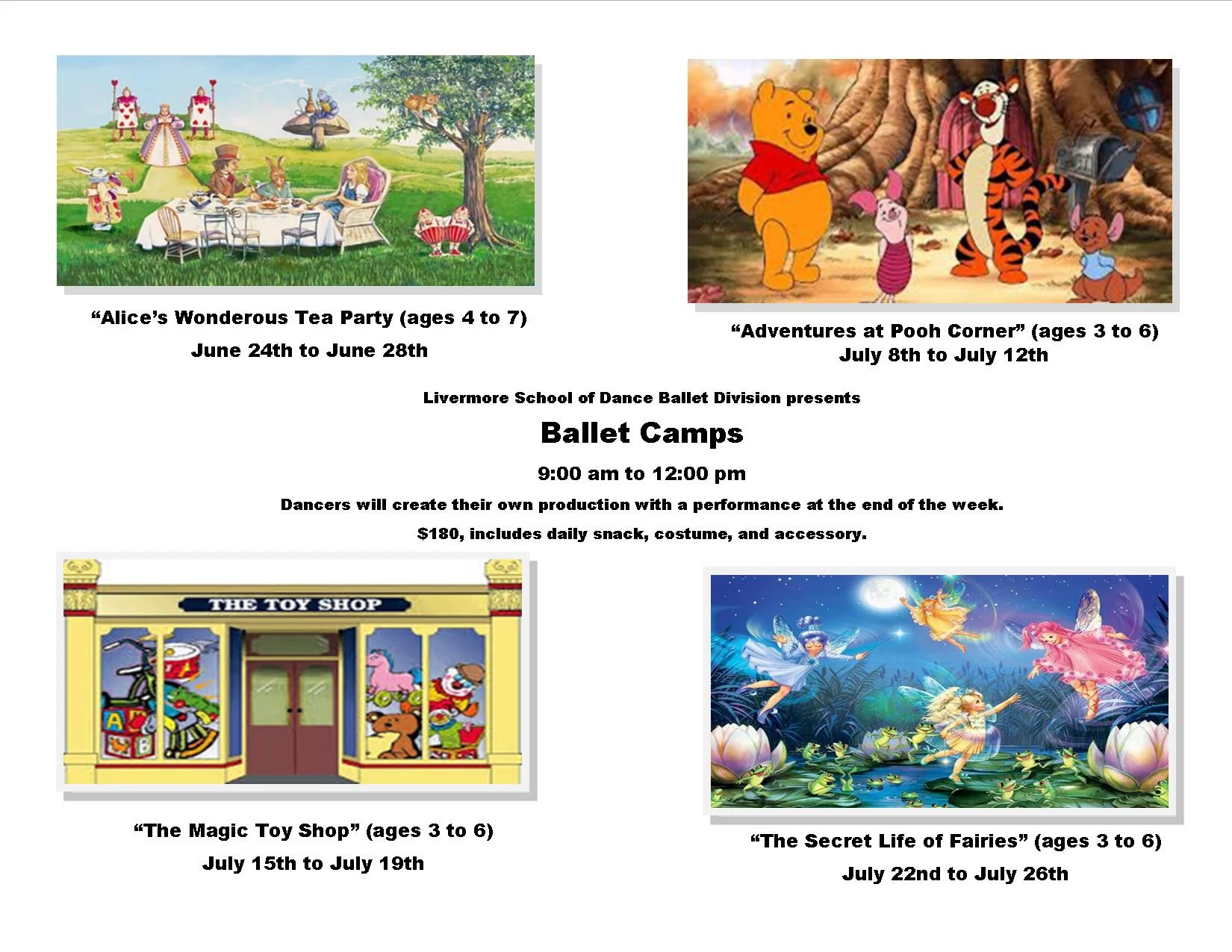 “Alice’s Wonderous Tea Party (ages 4 to 7)
June 24th to June 28th

“Adventures at Pooh Corner” (ages 3 to 6)
July 8th to July 12th

Livermore School of Dance Ballet Division presents

Ballet Camps

9:00 am to 12:00 pm

Dancers will create their own production with a performance at the end of the week.

$180, includes daily snack, costume, and accessory.

THE TOY SHOP

“The Magic Toy Shop” (ages 3 to 6)
July 15th to July 19th

“The Secret Life of Fairies” (ages 3 to 6)
July 22nd to July 26th